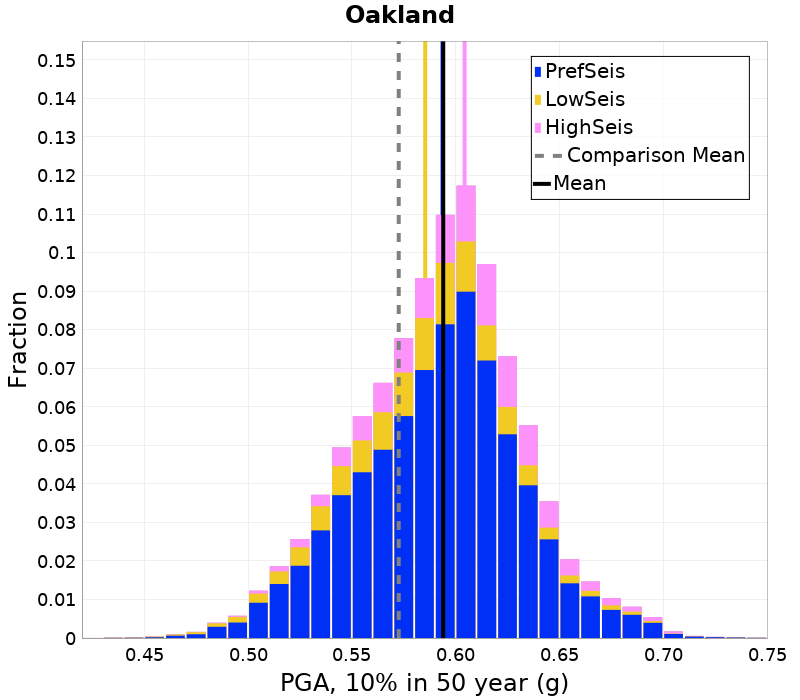 Oakland

PrefSeis
LowSeis
HighSeis
Comparison Mean
Mean

Fraction

0.15
0.14
0.13
0.12
0.11
0.1
0.09
0.08
0.07
0.06
0.05
0.04
0.03
0.02
0.01
0

0.45
0.50
0.55
0.60
0.65
0.70
0.75

PGA, 10% in 50 year (g)